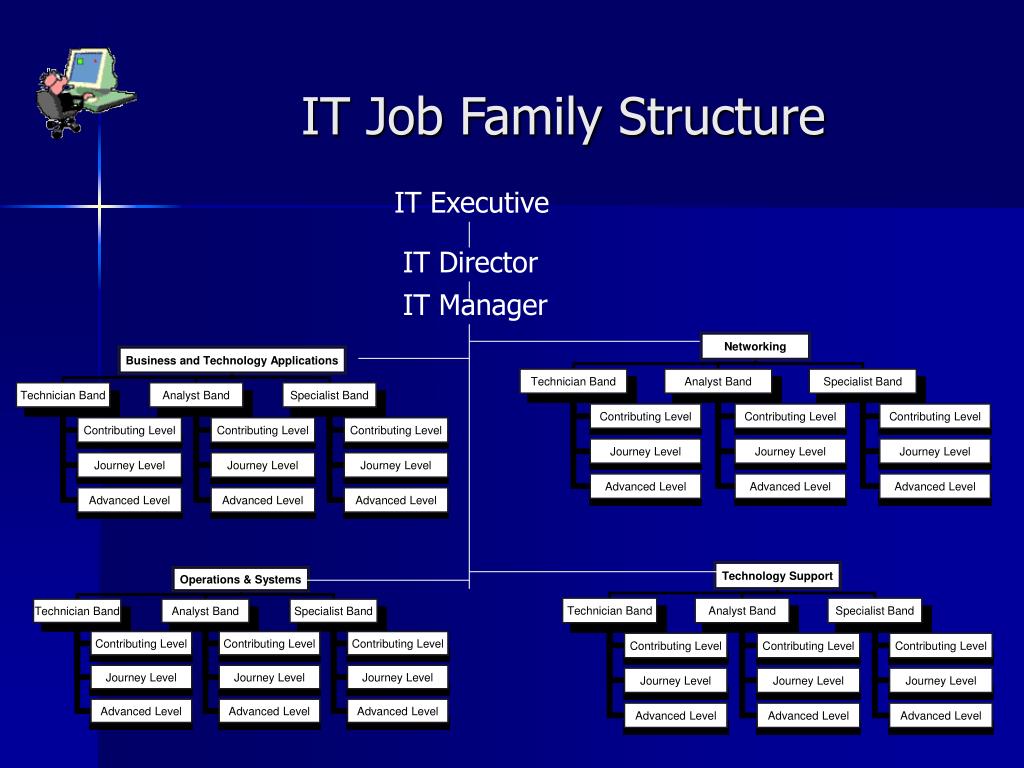 IT Job Family Structure

IT Executive

IT Director

IT Manager

Business and Technology Applications

Technician Band
Contributing Level
Journey Level
Advanced Level

Analyst Band
Contributing Level
Journey Level
Advanced Level

Specialist Band
Contributing Level
Journey Level
Advanced Level

Networking

Technician Band
Contributing Level
Journey Level
Advanced Level

Analyst Band
Contributing Level
Journey Level
Advanced Level

Specialist Band
Contributing Level
Journey Level
Advanced Level

Operations & Systems

Technician Band
Contributing Level
Journey Level
Advanced Level

Analyst Band
Contributing Level
Journey Level
Advanced Level

Specialist Band
Contributing Level
Journey Level
Advanced Level

Technology Support

Technician Band
Contributing Level
Journey Level
Advanced Level

Analyst Band
Contributing Level
Journey Level
Advanced Level

Specialist Band
Contributing Level
Journey Level
Advanced Level